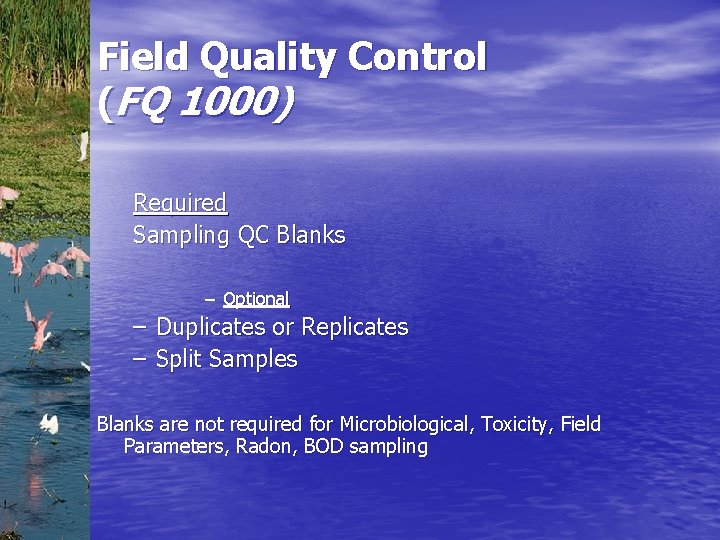 Field Quality Control
(FQ 1000)

Required
Sampling QC Blanks

– Optional
– Duplicates or Replicates
– Split Samples

Blanks are not required for Microbiological, Toxicity, Field Parameters, Radon, BOD sampling